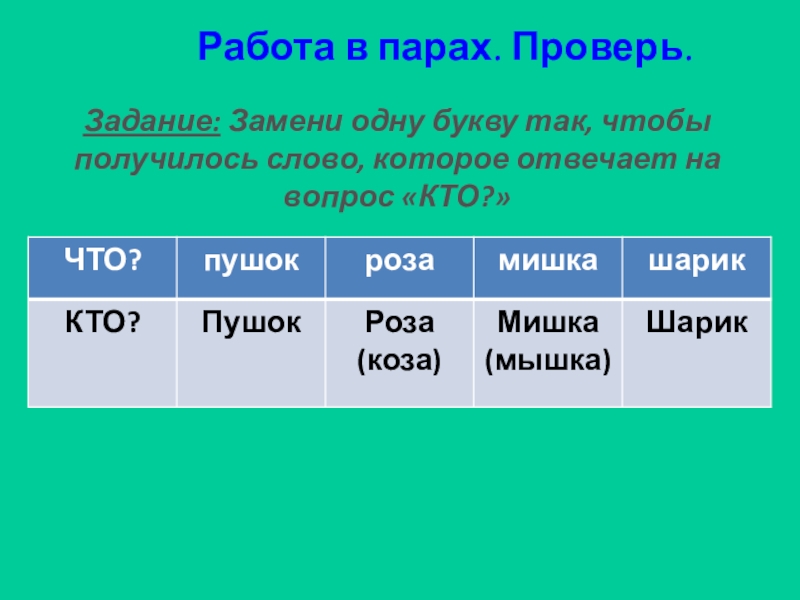 Работа в парах. Проверь.

Задание: Замени одну букву так, чтобы получилось слово, которое отвечает на вопрос «КТО?»

| ЧТО? | пушок | роза | мишка | шарик |
|---|---|---|---|---|
| КТО? | Пушок | Роза (коза) | Мишка (мышка) | Шарик |